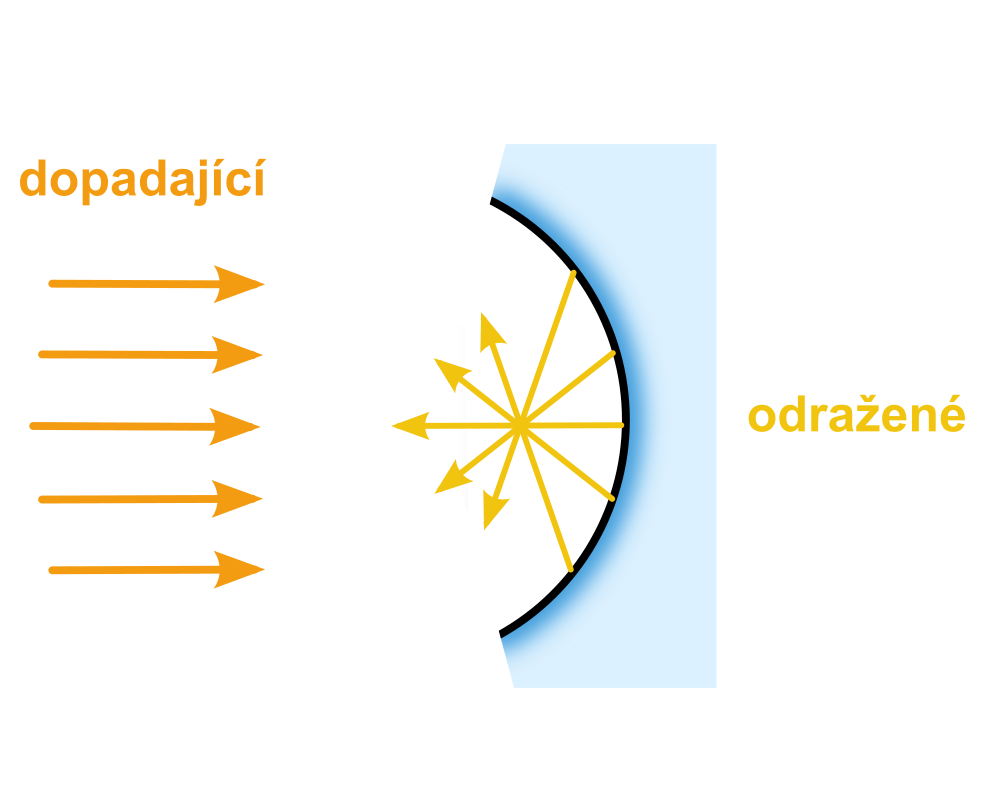 dopadající

odražené